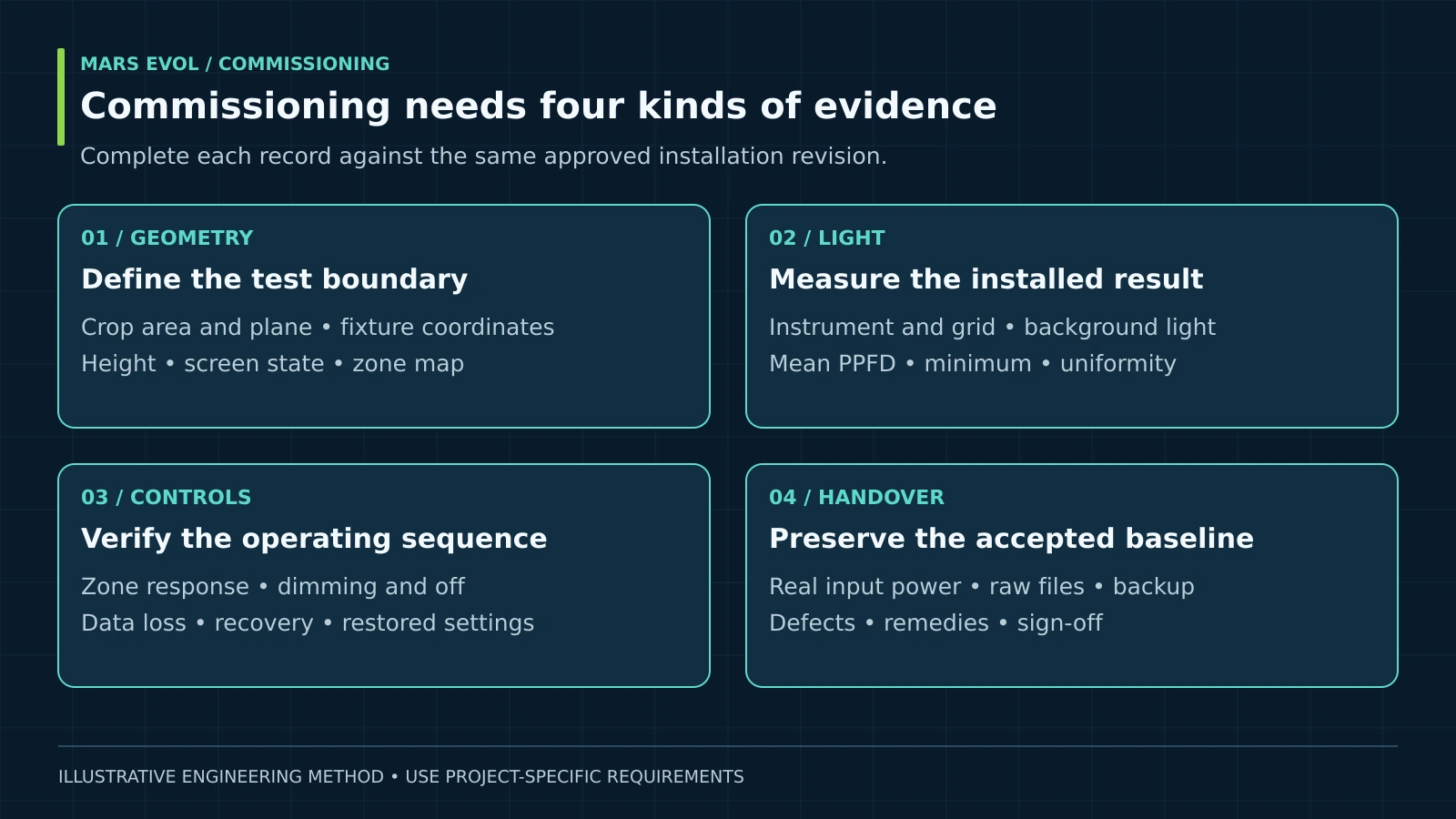 MARS EVOL / COMMISSIONING

Commissioning needs four kinds of evidence

Complete each record against the same approved installation revision.

01 / GEOMETRY

Define the test boundary

Crop area and plane • fixture coordinates
Height • screen state • zone map

02 / LIGHT

Measure the installed result

Instrument and grid • background light
Mean PPFD • minimum • uniformity

03 / CONTROLS

Verify the operating sequence

Zone response • dimming and off
Data loss • recovery • restored settings

04 / HANDOVER

Preserve the accepted baseline

Real input power • raw files • backup
Defects • remedies • sign-off

ILLUSTRATIVE ENGINEERING METHOD • USE PROJECT-SPECIFIC REQUIREMENTS